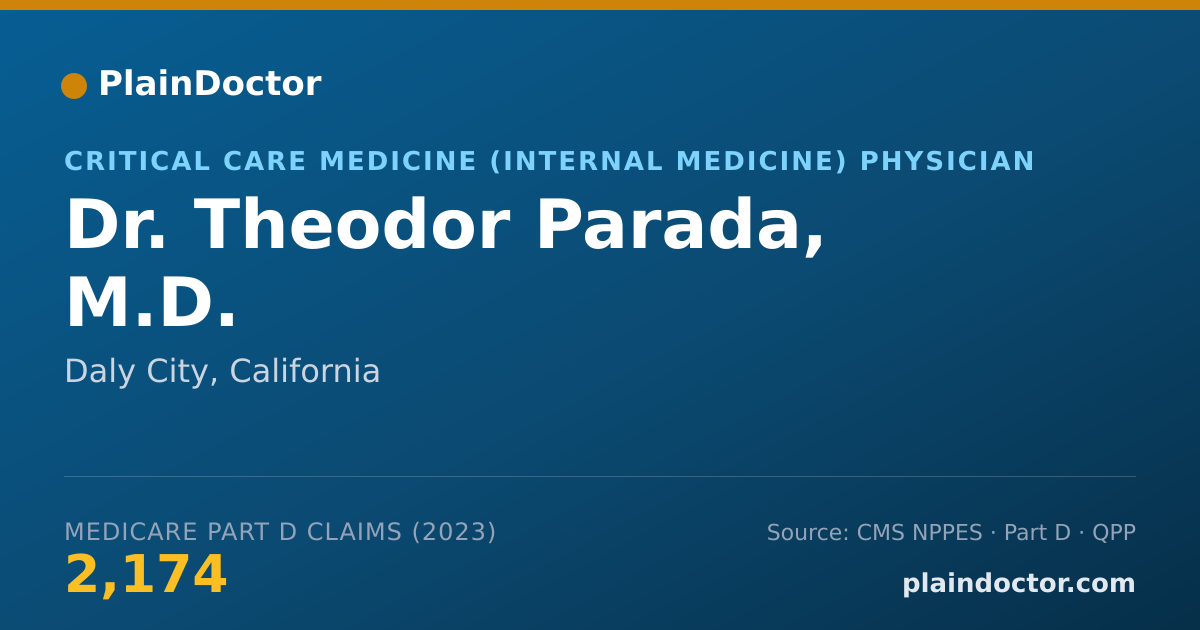 PlainDoctor

CRITICAL CARE MEDICINE (INTERNAL MEDICINE) PHYSICIAN

Dr. Theodor Parada, M.D.

Daly City, California

MEDICARE PART D CLAIMS (2023)

2,174

Source: CMS NPPES · Part D · QPP

plaindoctor.com